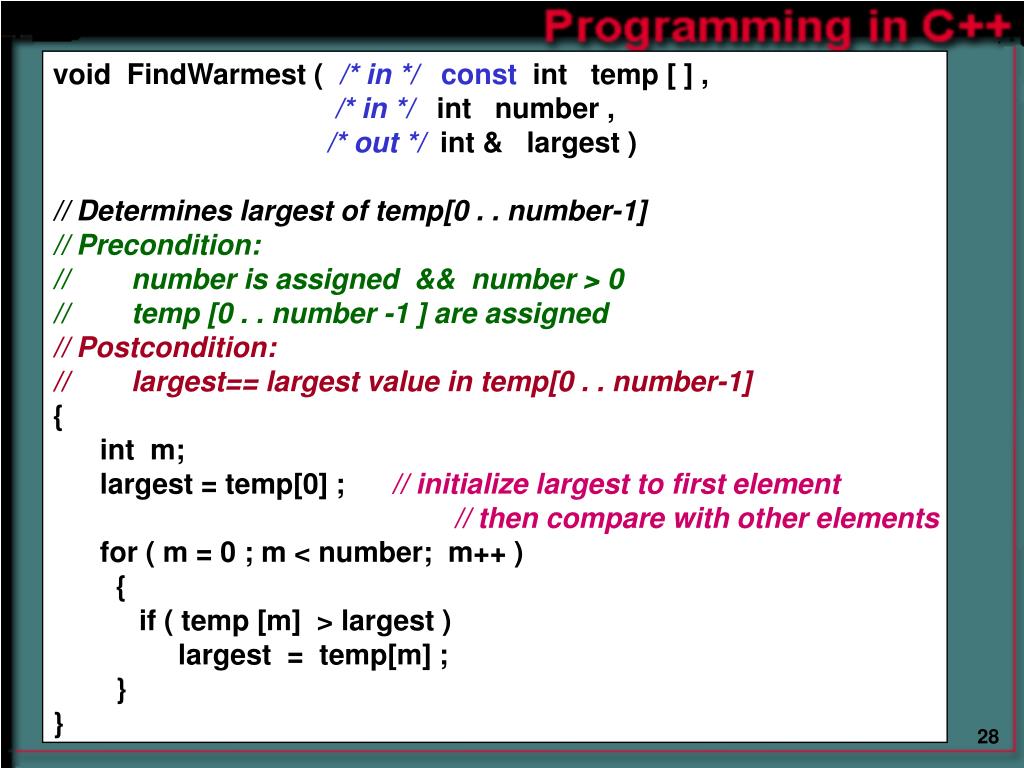 Programming in C++

void FindWarmest ( /* in */ const int temp [ ] ,
/* in */ int number ,
/* out */ int & largest )

// Determines largest of temp[0 . . number-1]
// Precondition:
// number is assigned && number > 0
// temp [0 . . number -1 ] are assigned
// Postcondition:
// largest== largest value in temp[0 . . number-1]
{
int m;
largest = temp[0] ; // initialize largest to first element
// then compare with other elements
for ( m = 0 ; m < number; m++ )
{
if ( temp [m] > largest )
largest = temp[m] ;
}
}

28